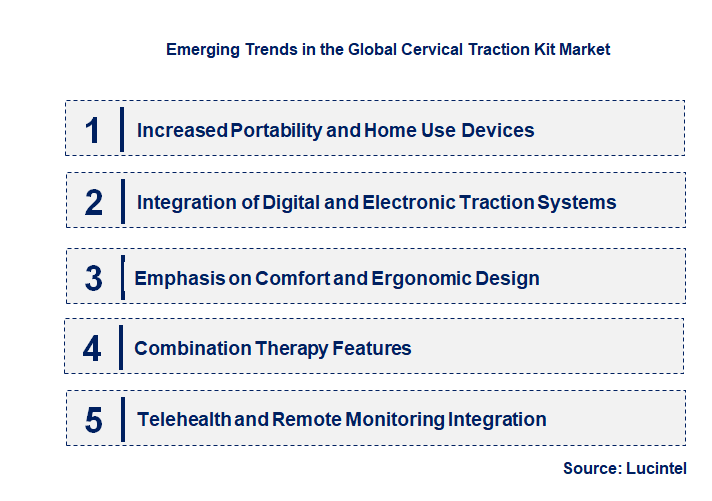 Emerging Trends in the Global Cervical Traction Kit Market

1 Increased Portability and Home Use Devices

2 Integration of Digital and Electronic Traction Systems

3 Emphasis on Comfort and Ergonomic Design

4 Combination Therapy Features

5 Telehealth and Remote Monitoring Integration

Source: Lucintel